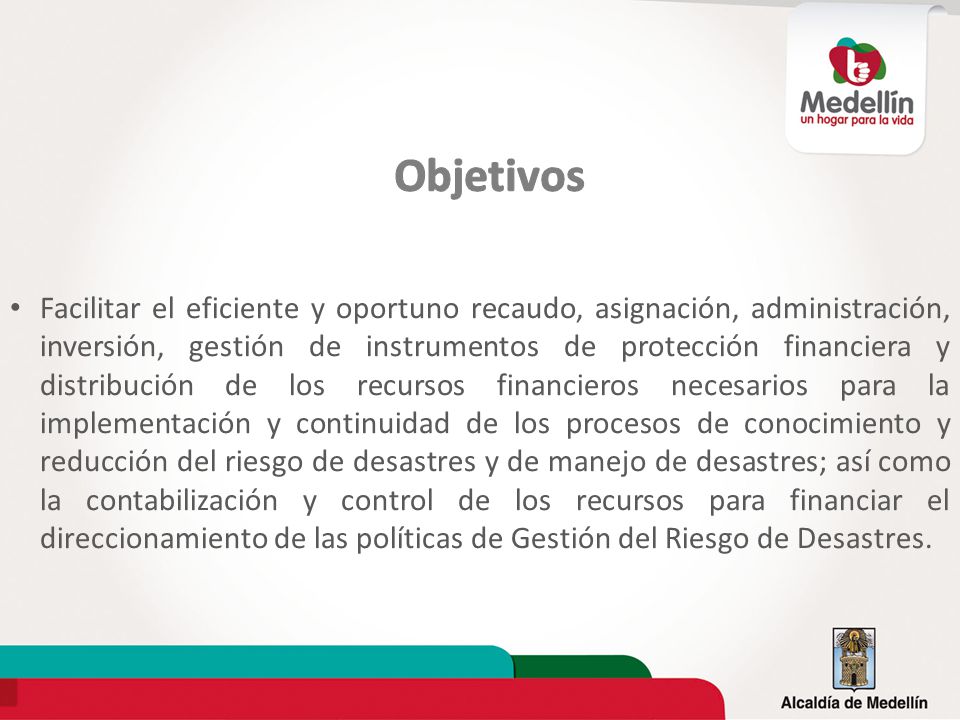 Medellín
un hogar para la vida

Objetivos

• Facilitar el eficiente y oportuno recaudo, asignación, administración, inversión, gestión de instrumentos de protección financiera y distribución de los recursos financieros necesarios para la implementación y continuidad de los procesos de conocimiento y reducción del riesgo de desastres y de manejo de desastres; así como la contabilización y control de los recursos para financiar el direccionamiento de las políticas de Gestión del Riesgo de Desastres.

Alcaldía de Medellín